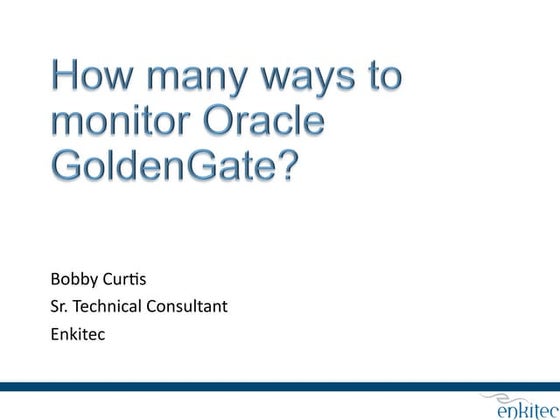 How many ways to monitor Oracle GoldenGate?

Bobby Curtis
Sr. Technical Consultant
Enkitec

enkitec